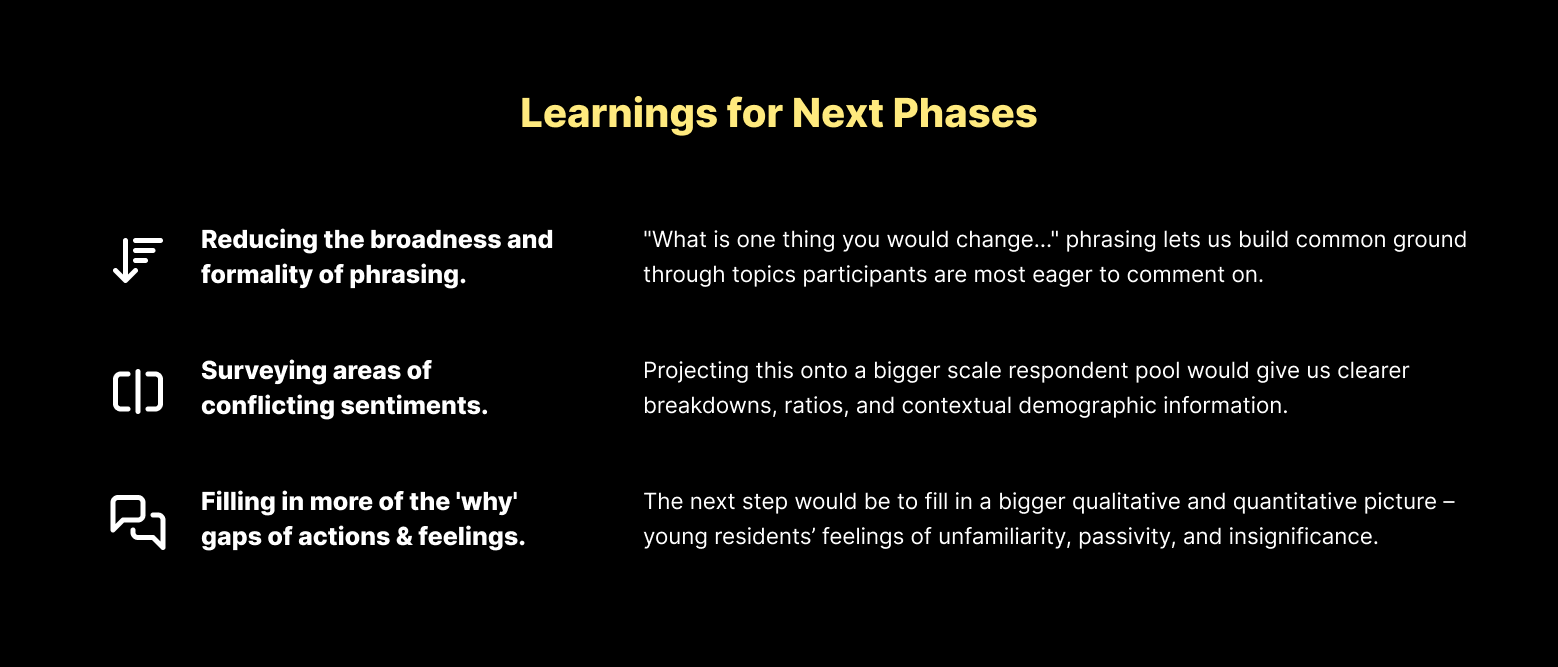 Learnings for Next Phases

Reducing the broadness and formality of phrasing.

"What is one thing you would change..." phrasing lets us build common ground through topics participants are most eager to comment on.

Surveying areas of conflicting sentiments.

Projecting this onto a bigger scale respondent pool would give us clearer breakdowns, ratios, and contextual demographic information.

Filling in more of the 'why' gaps of actions & feelings.

The next step would be to fill in a bigger qualitative and quantitative picture – young residents’ feelings of unfamiliarity, passivity, and insignificance.